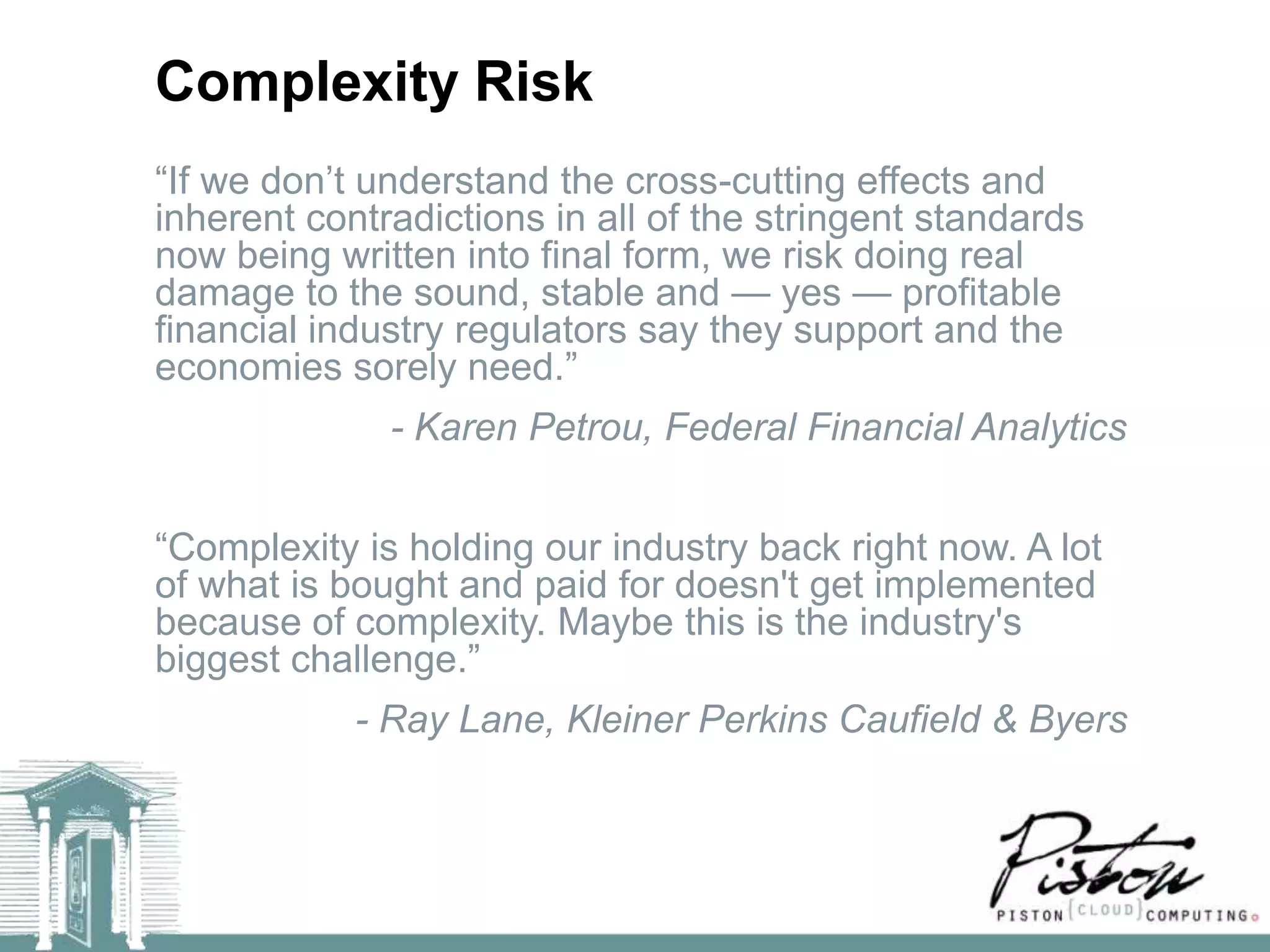 Complexity Risk

“If we don’t understand the cross-cutting effects and inherent contradictions in all of the stringent standards now being written into final form, we risk doing real damage to the sound, stable and — yes — profitable financial industry regulators say they support and the economies sorely need.”

- Karen Petrou, Federal Financial Analytics

“Complexity is holding our industry back right now. A lot of what is bought and paid for doesn't get implemented because of complexity. Maybe this is the industry's biggest challenge.”

- Ray Lane, Kleiner Perkins Caufield & Byers

Piston

PISTON {CLOUD} COMPUTING